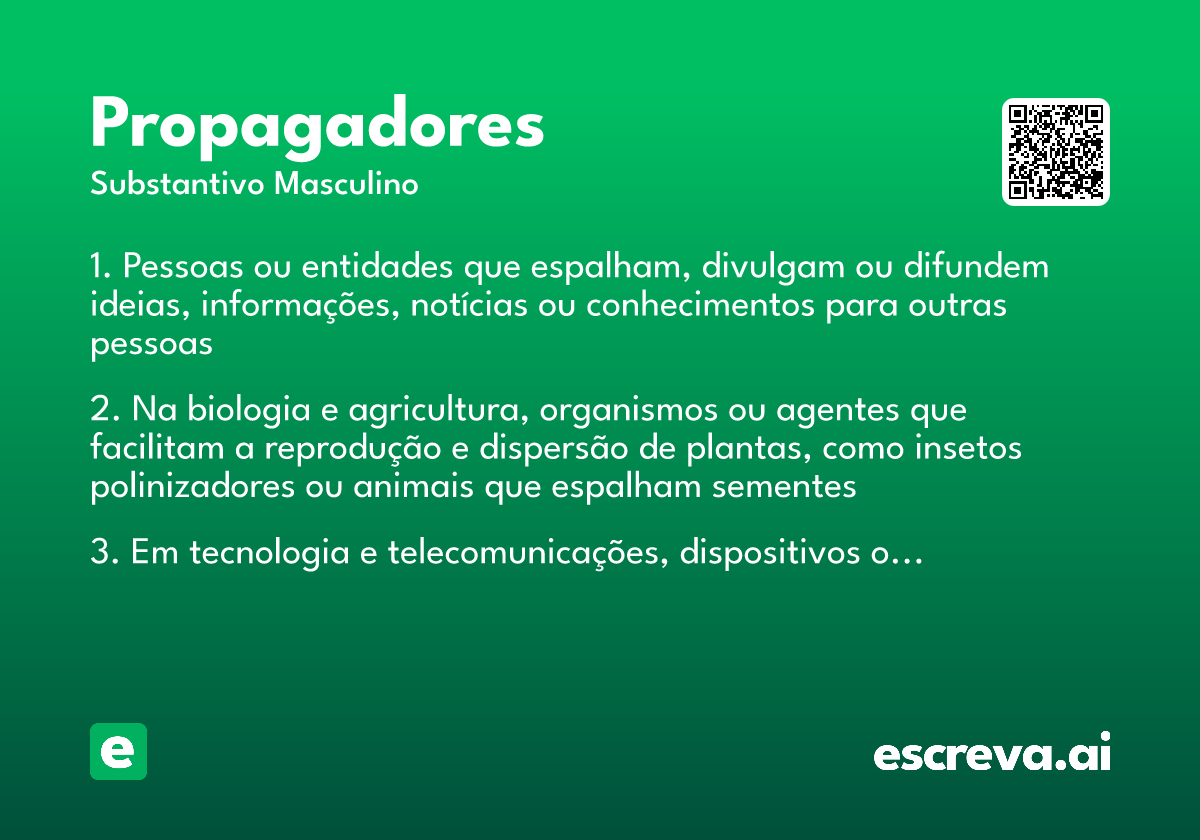 Propagadores
Substantivo Masculino

1. Pessoas ou entidades que espalham, divulgam ou difundem ideias, informações, notícias ou conhecimentos para outras pessoas

2. Na biologia e agricultura, organismos ou agentes que facilitam a reprodução e dispersão de plantas, como insetos polinizadores ou animais que espalham sementes

3. Em tecnologia e telecomunicações, dispositivos o...

e

escreva.ai